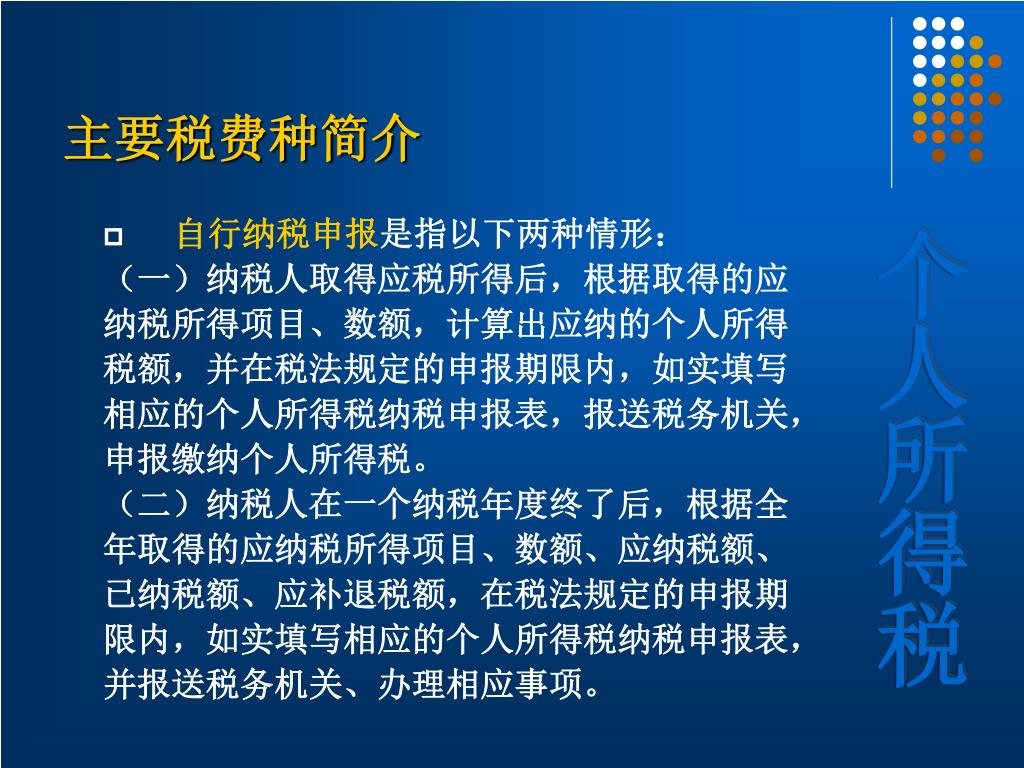 主要税费种简介

自行纳税申报是指以下两种情形：
（一）纳税人取得应税所得后，根据取得的应纳税所得项目、数额，计算出应纳的个人所得税额，并在税法规定的申报期限内，如实填写相应的个人所得税纳税申报表，报送税务机关，申报缴纳个人所得税。
（二）纳税人在一个纳税年度终了后，根据全年取得的应纳税所得项目、数额、应纳税额、已纳税额、应补退税额，在税法规定的申报期限内，如实填写相应的个人所得税纳税申报表，并报送税务机关、办理相应事项。

个人所得税